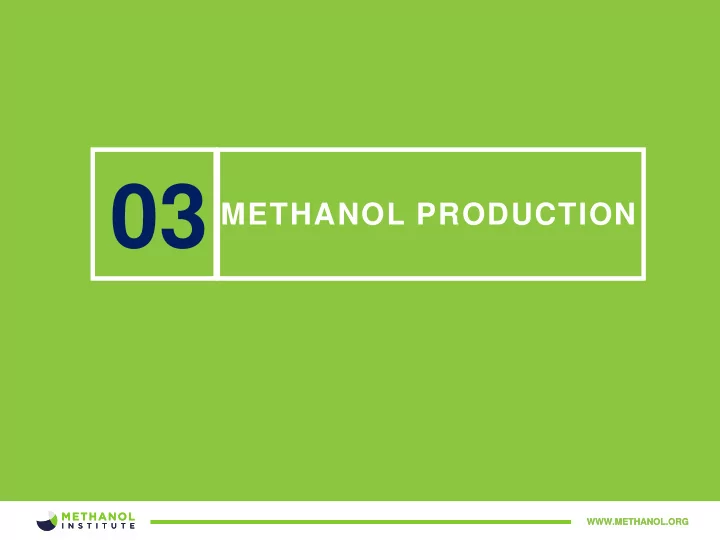 03 METHANOL PRODUCTION

METHANOL INSTITUTE

WWW.METHANOL.ORG